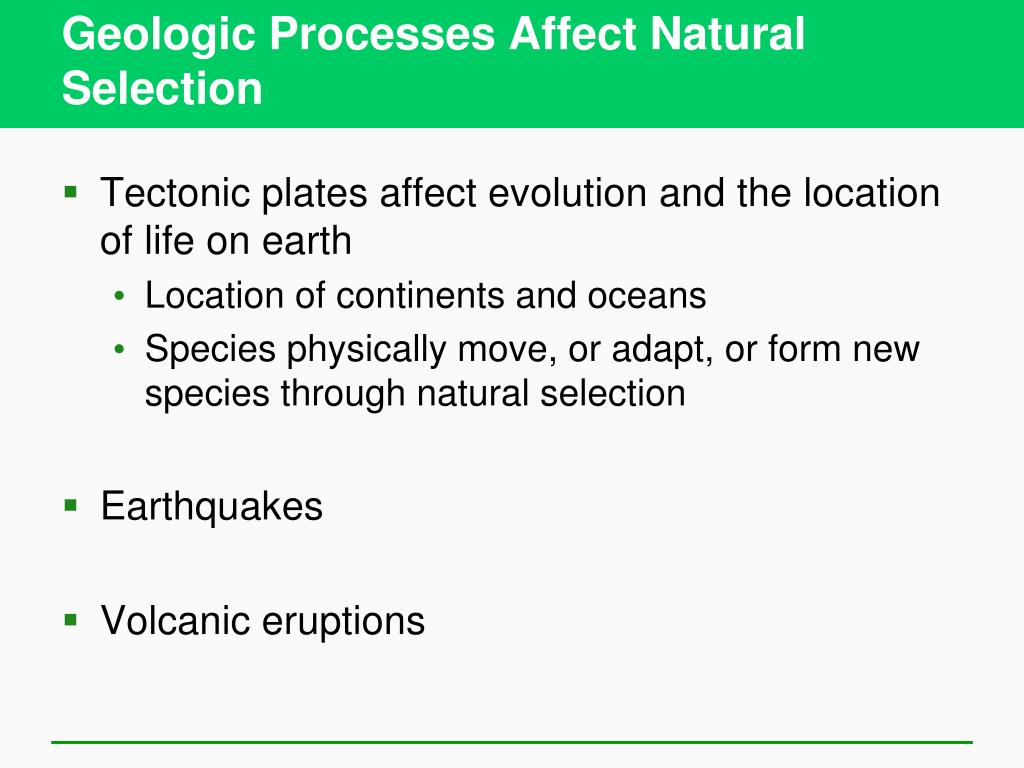 Geologic Processes Affect Natural Selection

▪ Tectonic plates affect evolution and the location of life on earth
  • Location of continents and oceans
  • Species physically move, or adapt, or form new species through natural selection

▪ Earthquakes

▪ Volcanic eruptions